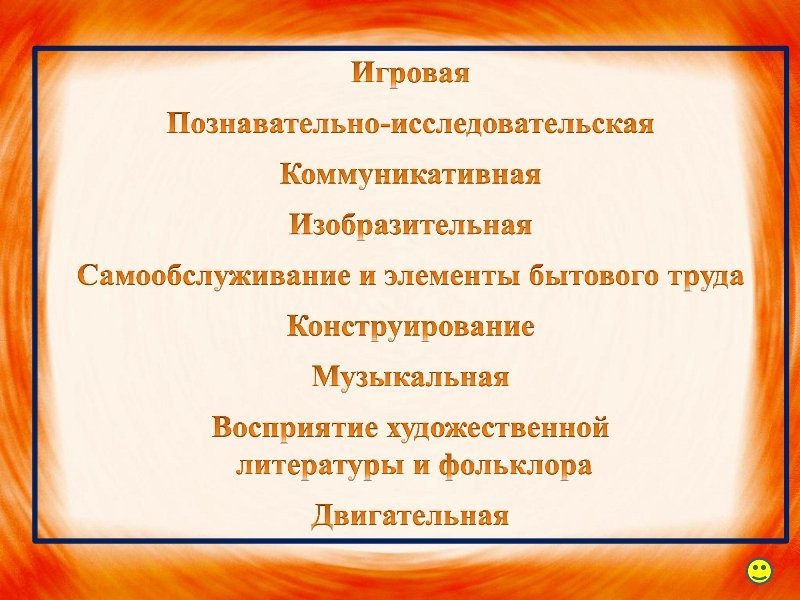 Игровая

Познавательно-исследовательская

Коммуникативная

Изобразительная

Самообслуживание и элементы бытового труда

Конструирование

Музыкальная

Восприятие художественной литературы и фольклора

Двигательная